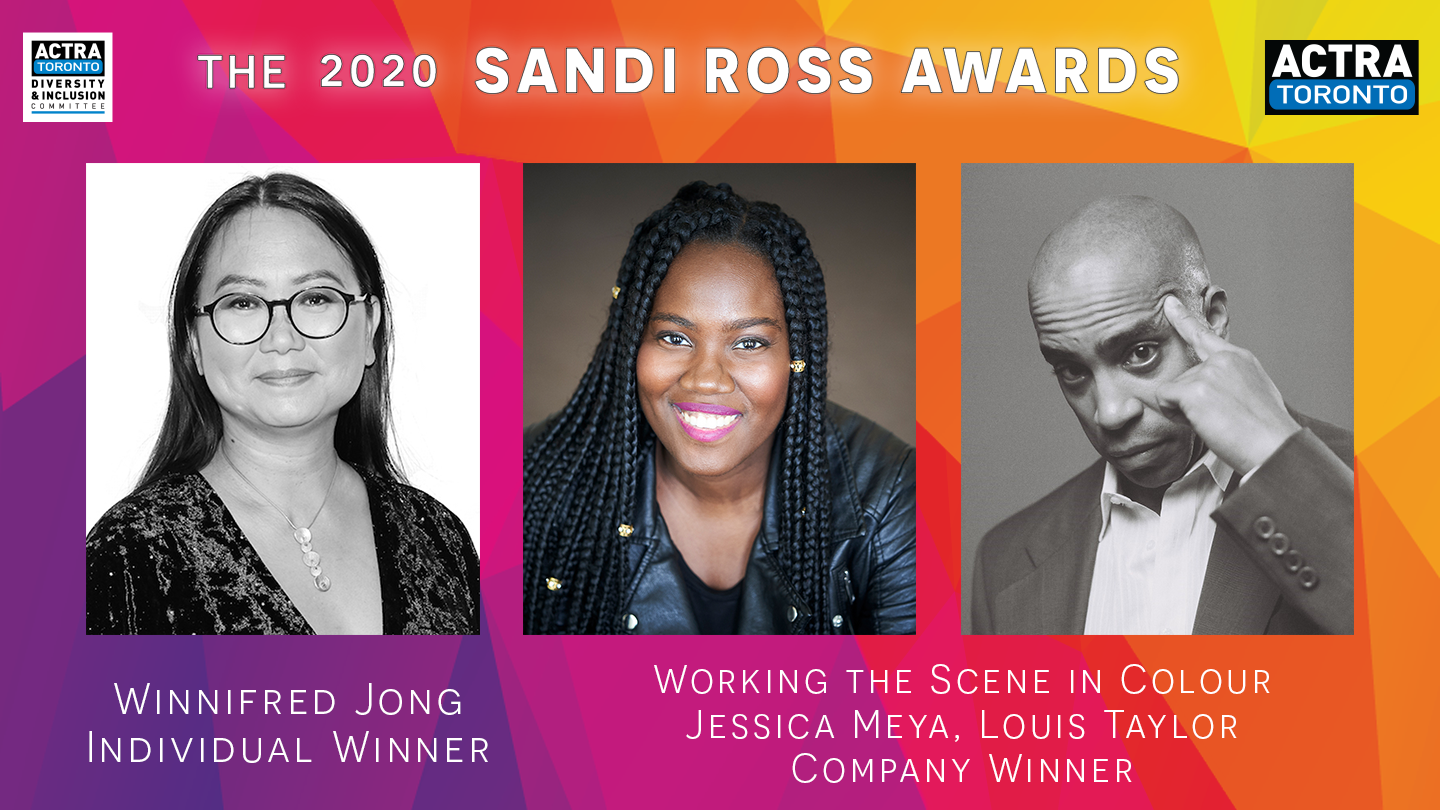 ACTRA TORONTO DIVERSITY & INCLUSION COMMITTEE

THE 2020 SANDI ROSS AWARDS

ACTRA TORONTO

Winnifred Jong
Individual Winner

Working the Scene in Colour
Jessica Meya, Louis Taylor
Company Winner